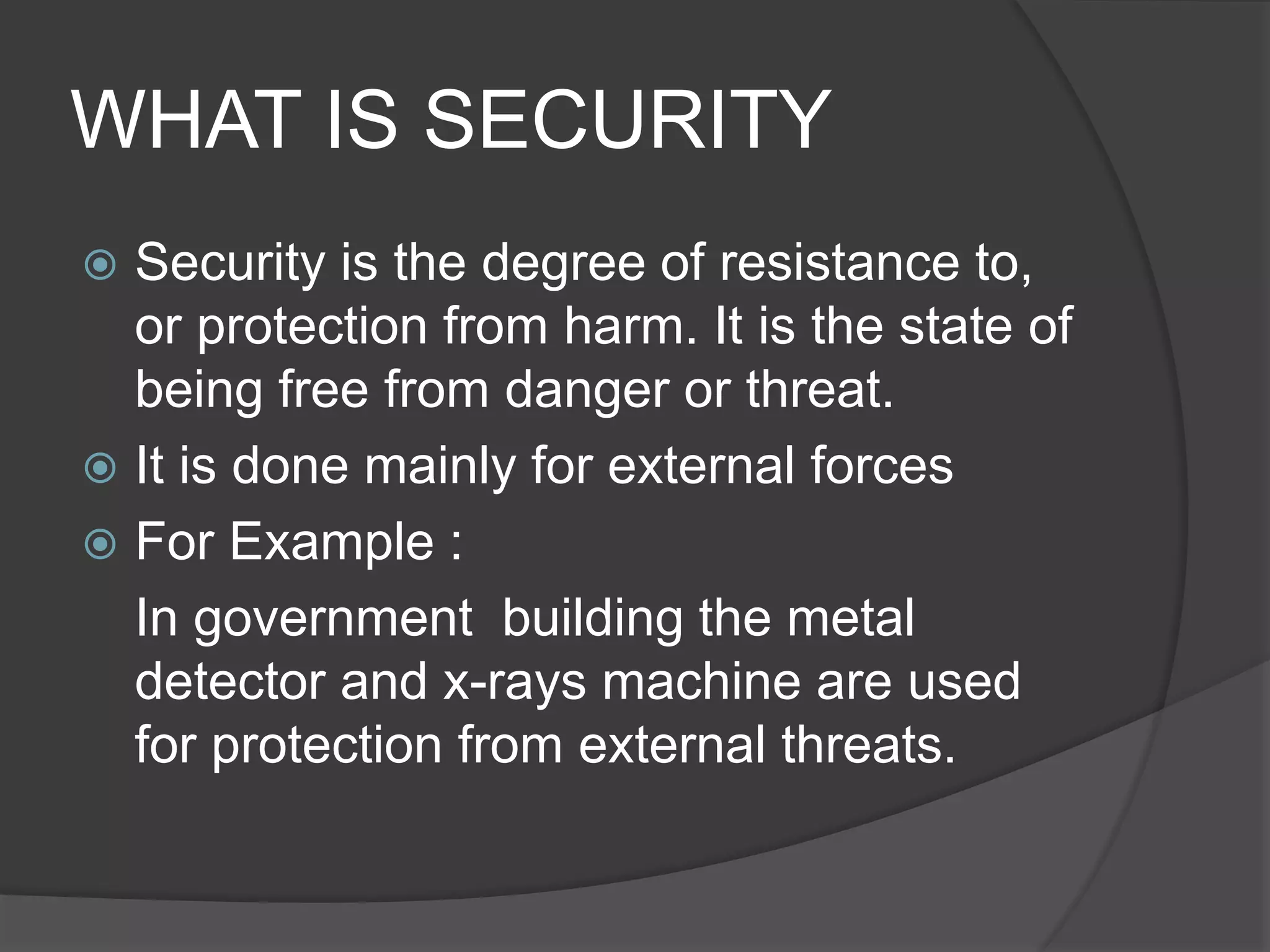 WHAT IS SECURITY

Security is the degree of resistance to, or protection from harm. It is the state of being free from danger or threat.

It is done mainly for external forces

For Example :

In government  building the metal detector and x-rays machine are used for protection from external threats.